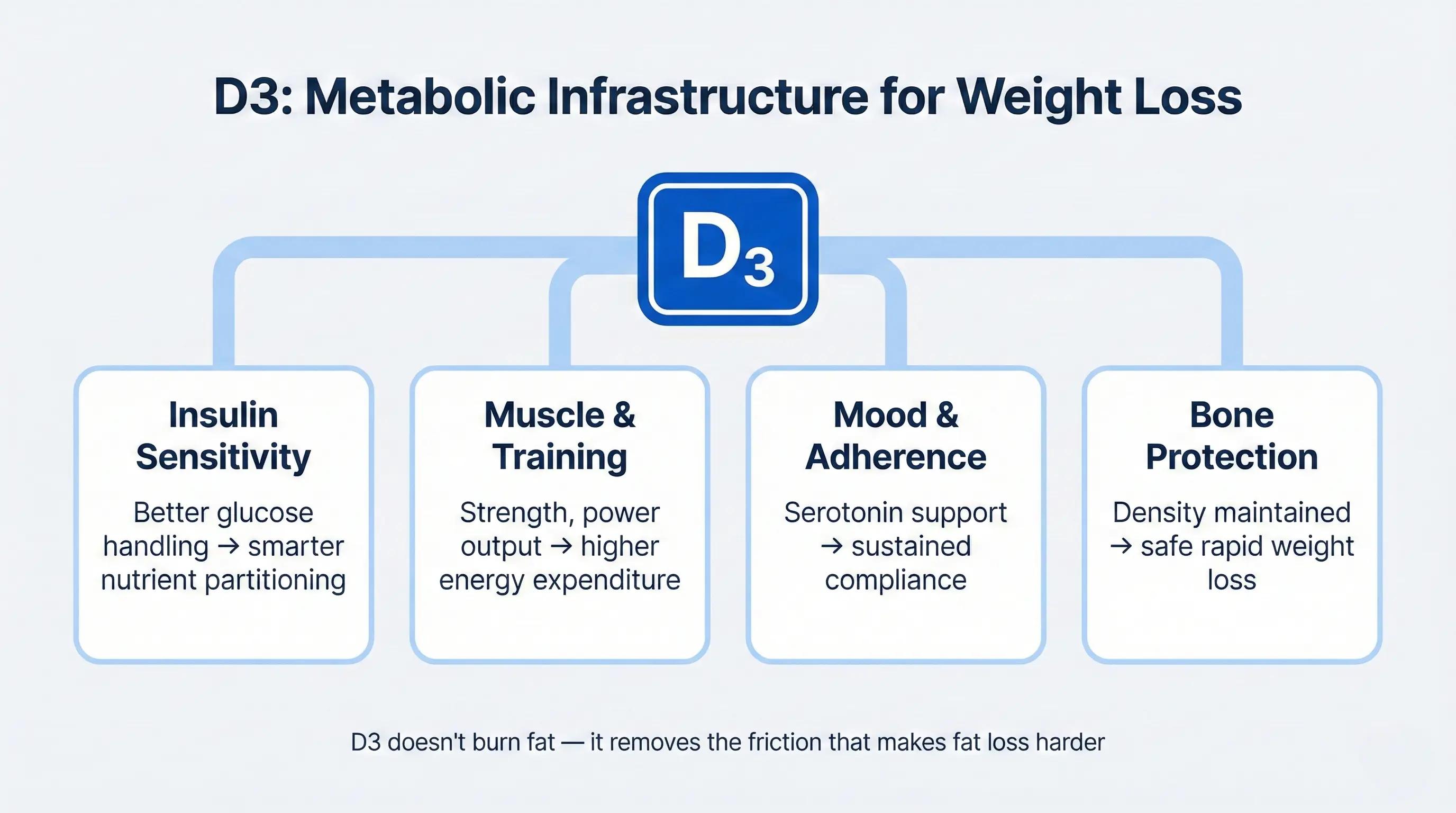 D3: Metabolic Infrastructure for Weight Loss

$D_3$

Insulin Sensitivity

Better glucose handling → smarter nutrient partitioning

Muscle & Training

Strength, power output → higher energy expenditure

Mood & Adherence

Serotonin support → sustained compliance

Bone Protection

Density maintained → safe rapid weight loss

D3 doesn't burn fat — it removes the friction that makes fat loss harder